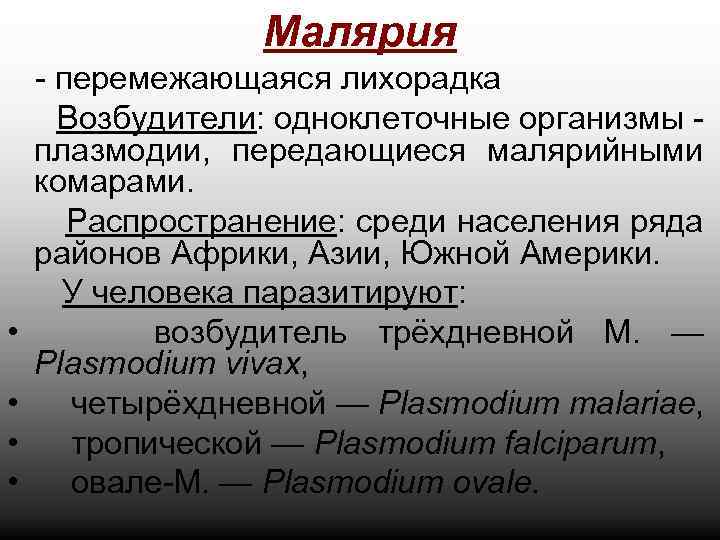 Малярия

- перемежающаяся лихорадка

Возбудители: одноклеточные организмы - плазмодии, передающиеся малярийными комарами.

Распространение: среди населения ряда районов Африки, Азии, Южной Америки.

У человека паразитируют:

• возбудитель трёхдневной М. — Plasmodium vivax,
• четырёхдневной — Plasmodium malariae,
• тропической — Plasmodium falciparum,
• овале-М. — Plasmodium ovale.